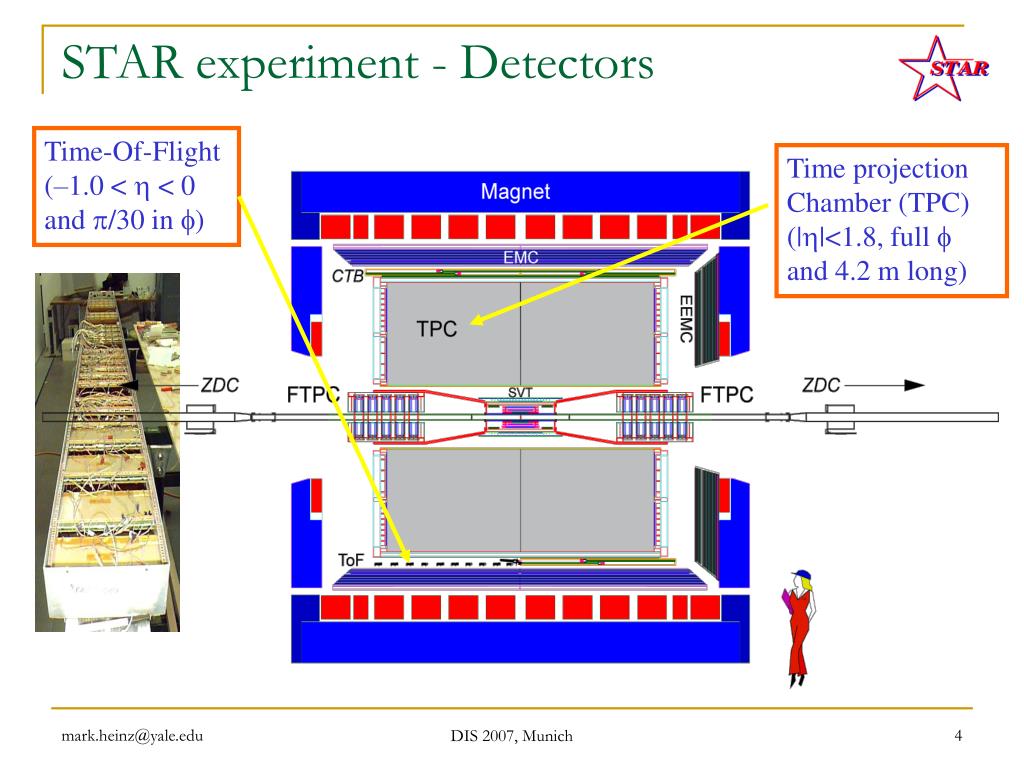 STAR experiment - Detectors

STAR

Time-Of-Flight ($-1.0 < \eta < 0$ and $\pi/30$ in $\phi$)

Time projection Chamber (TPC) ($|\eta|<1.8$, full $\phi$ and 4.2 m long)

Magnet

EMC

CTB

TPC

EEMC

ZDC

FTPC

SVT

FTPC

ZDC

ToF

mark.heinz@yale.edu

DIS 2007, Munich

4